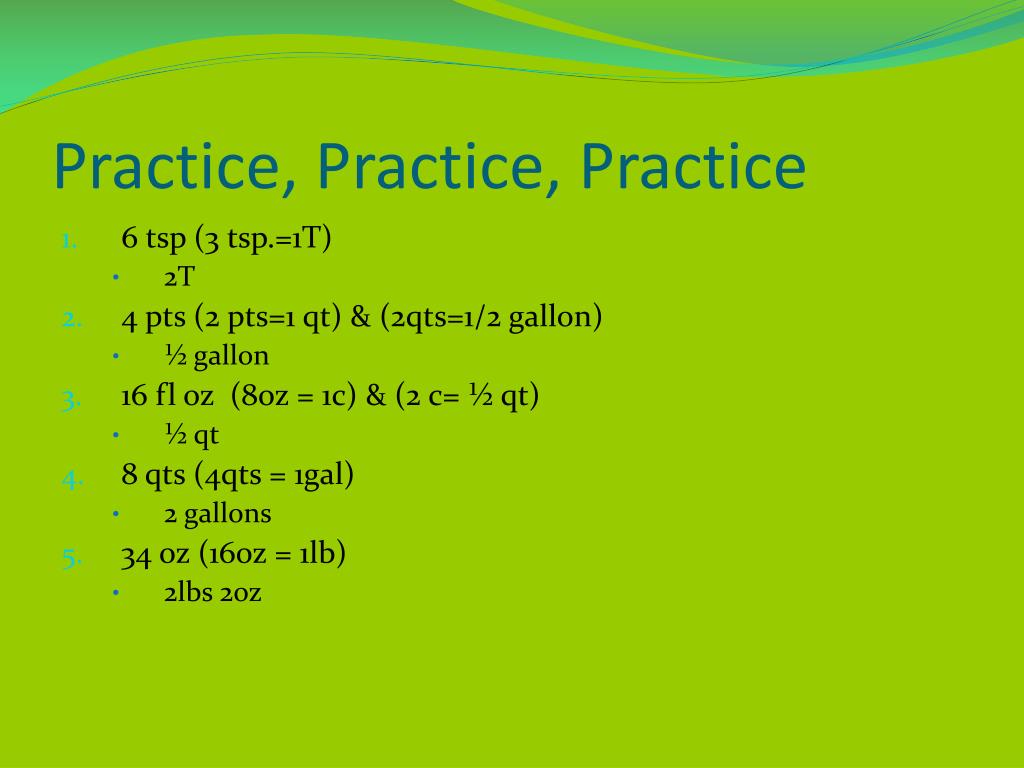 Practice, Practice, Practice

1. 6 tsp (3 tsp.=1T)
 • 2T
2. 4 pts (2 pts=1 qt) & (2qts=1/2 gallon)
 • ½ gallon
3. 16 fl oz (8oz = 1c) & (2 c= ½ qt)
 • ½ qt
4. 8 qts (4qts = 1gal)
 • 2 gallons
5. 34 oz (16oz = 1lb)
 • 2lbs 2oz